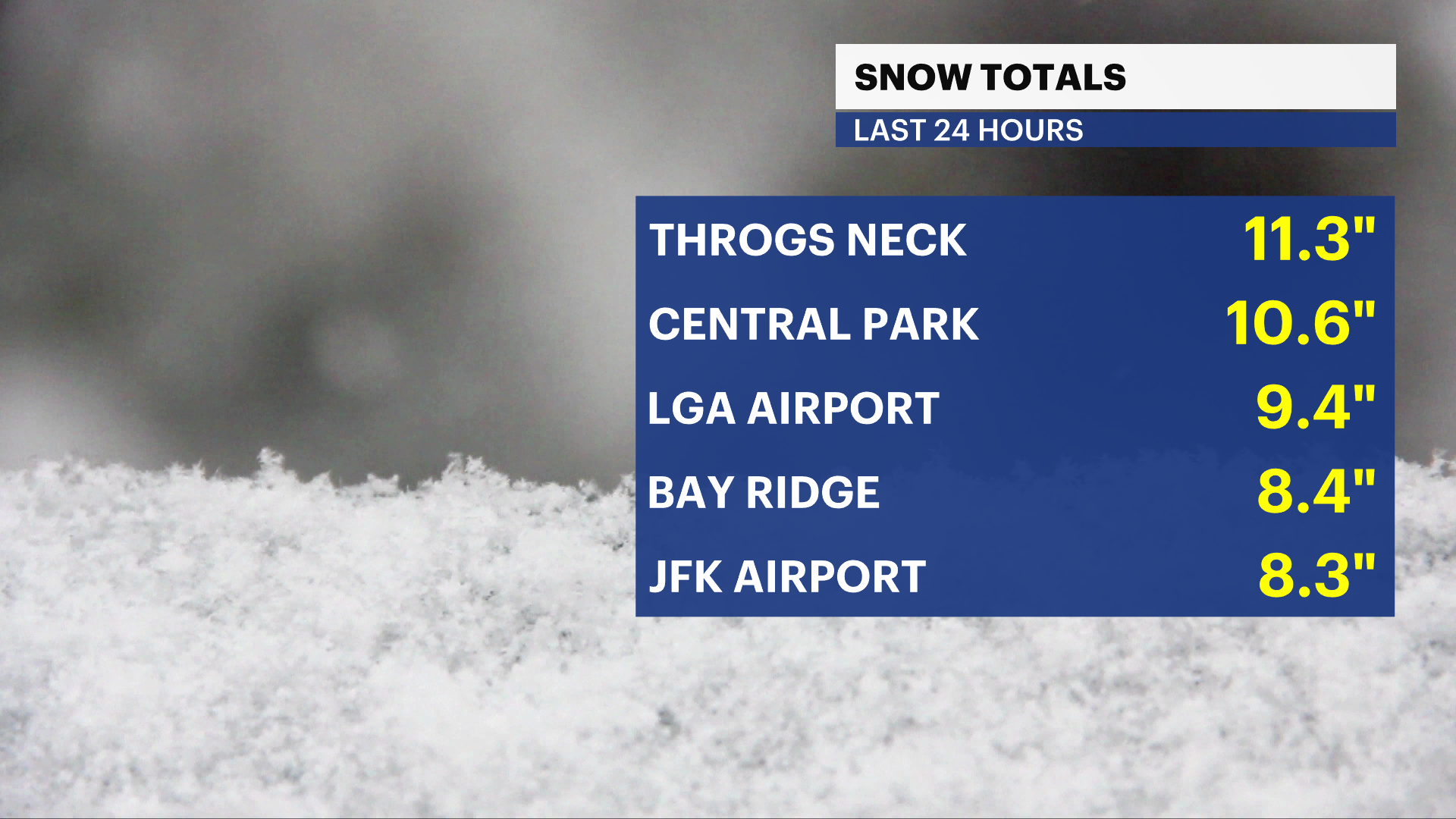 SNOW TOTALS
LAST 24 HOURS

| THROGS NECK | 11.3" |
|---|---|
| CENTRAL PARK | 10.6" |
| LGA AIRPORT | 9.4" |
| BAY RIDGE | 8.4" |
| JFK AIRPORT | 8.3" |